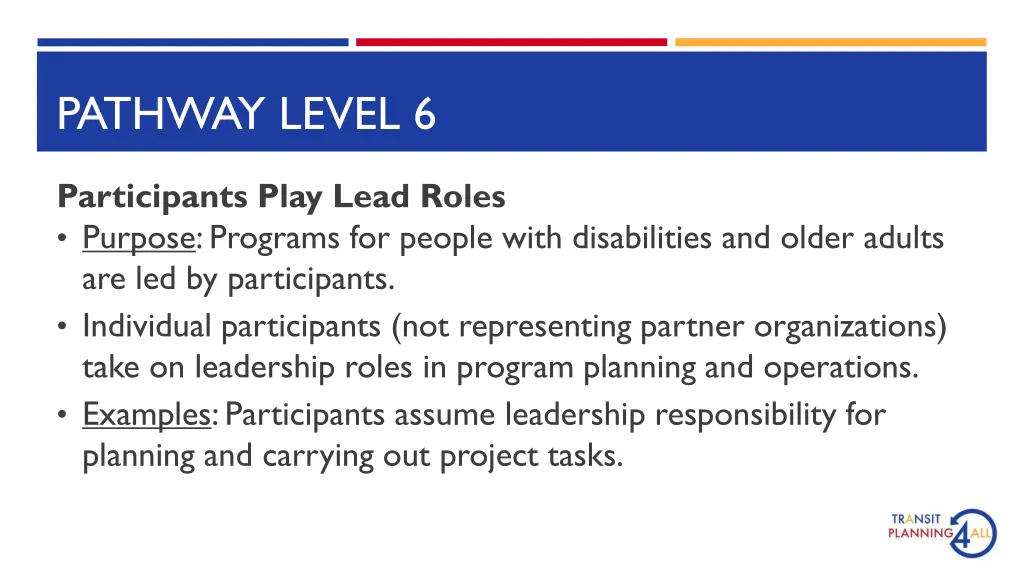 PATHWAY LEVEL 6

Participants Play Lead Roles

• Purpose: Programs for people with disabilities and older adults are led by participants.
• Individual participants (not representing partner organizations) take on leadership roles in program planning and operations.
• Examples: Participants assume leadership responsibility for planning and carrying out project tasks.

TRANSIT PLANNING 4 ALL